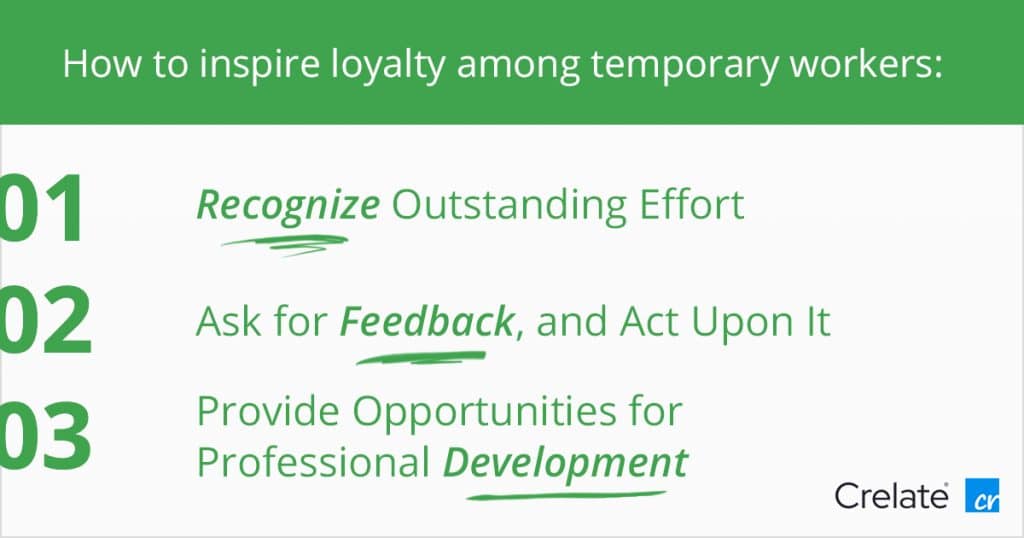 How to inspire loyalty among temporary workers:

01 Recognize Outstanding Effort

02 Ask for Feedback, and Act Upon It

03 Provide Opportunities for Professional Development

Crelate® cr